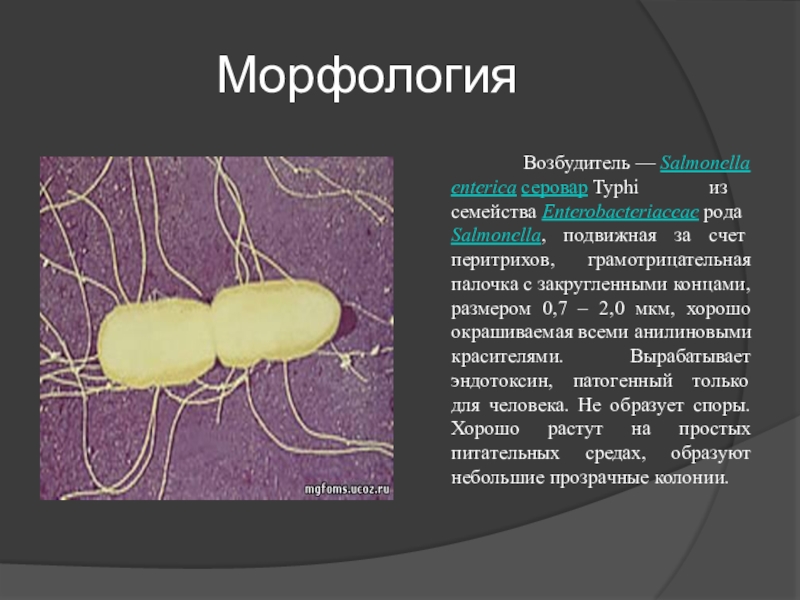 Морфология

mgfoms.ucoz.ru

Возбудитель — Salmonella enterica серовар Typhi из семейства Enterobacteriaceae рода Salmonella, подвижная за счет перитрихов, грамотрицательная палочка с закругленными концами, размером 0,7 – 2,0 мкм, хорошо окрашиваемая всеми анилиновыми красителями. Вырабатывает эндотоксин, патогенный только для человека. Не образует споры. Хорошо растут на простых питательных средах, образуют небольшие прозрачные колонии.